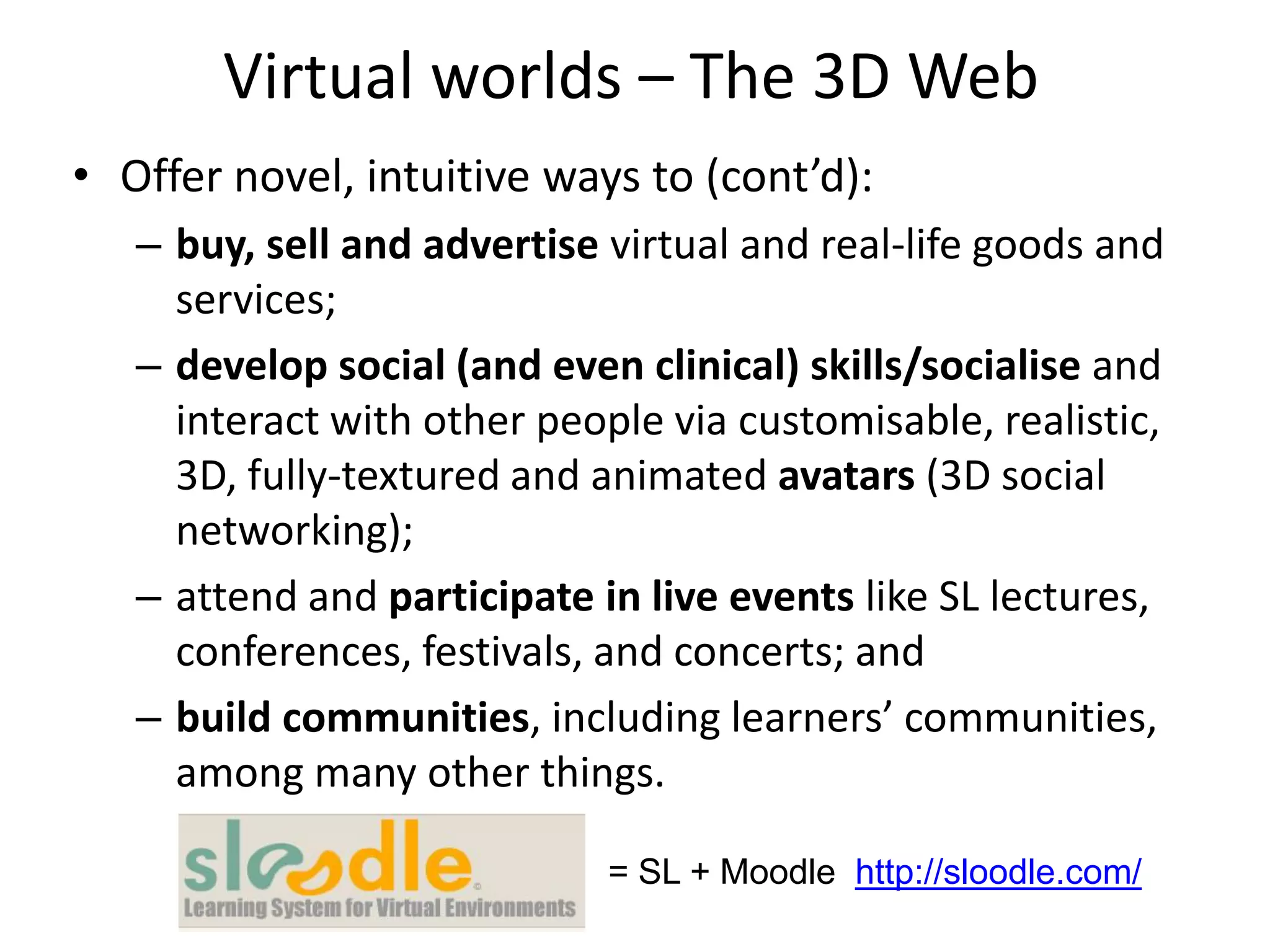 Virtual worlds – The 3D Web

• Offer novel, intuitive ways to (cont'd):
– buy, sell and advertise virtual and real-life goods and services;
– develop social (and even clinical) skills/socialise and interact with other people via customisable, realistic, 3D, fully-textured and animated avatars (3D social networking);
– attend and participate in live events like SL lectures, conferences, festivals, and concerts; and
– build communities, including learners' communities, among many other things.

sloodle
Learning System for Virtual Environments

= SL + Moodle http://sloodle.com/